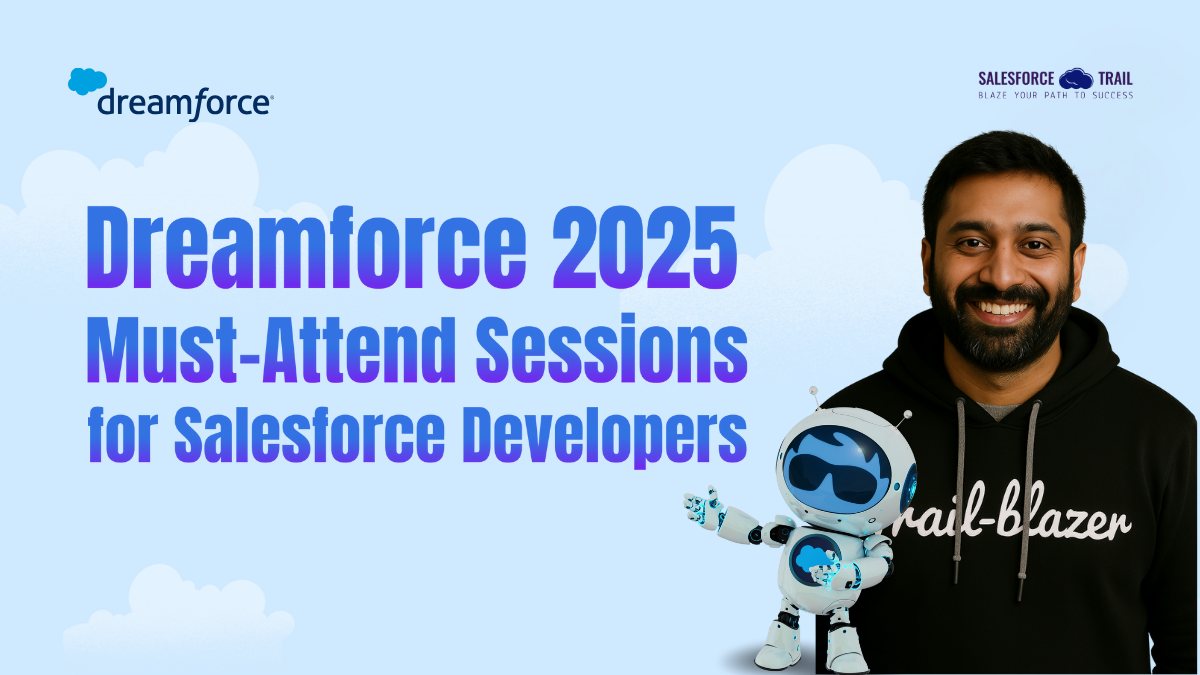 dreamforce

SALESFORCE TRAIL
BLAZE YOUR PATH TO SUCCESS

Dreamforce 2025
Must-Attend Sessions
for Salesforce Developers

rail-blazer